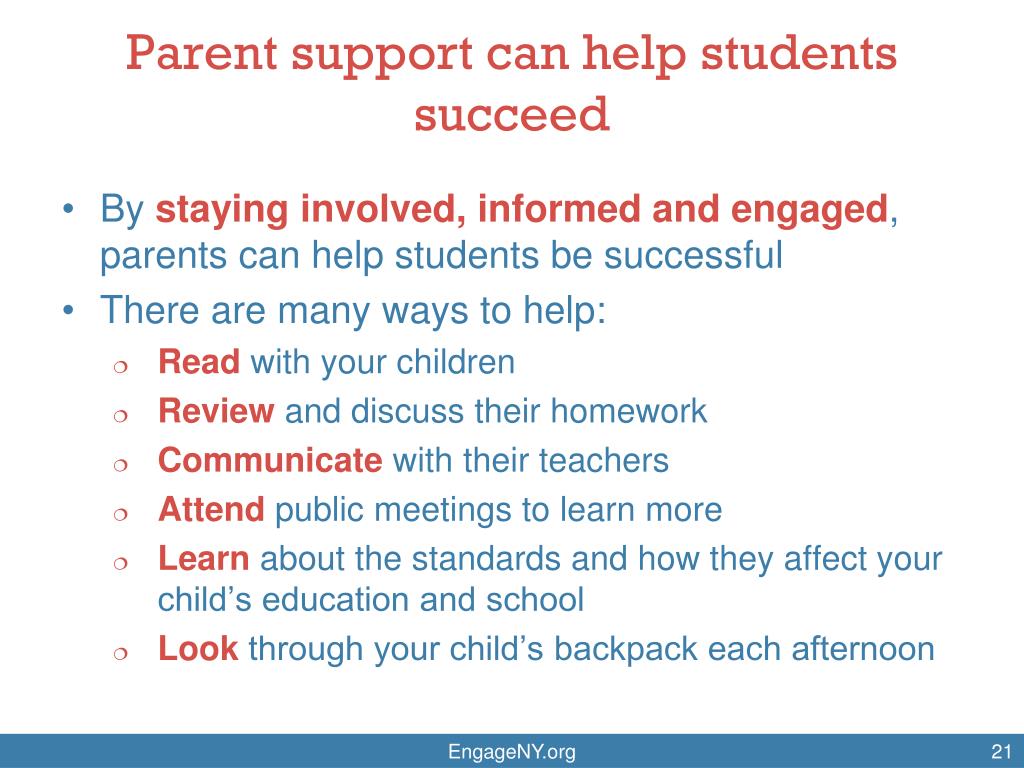 Parent support can help students succeed

• By staying involved, informed and engaged, parents can help students be successful
• There are many ways to help:
❍ Read with your children
❍ Review and discuss their homework
❍ Communicate with their teachers
❍ Attend public meetings to learn more
❍ Learn about the standards and how they affect your child’s education and school
❍ Look through your child’s backpack each afternoon

EngageNY.org

21